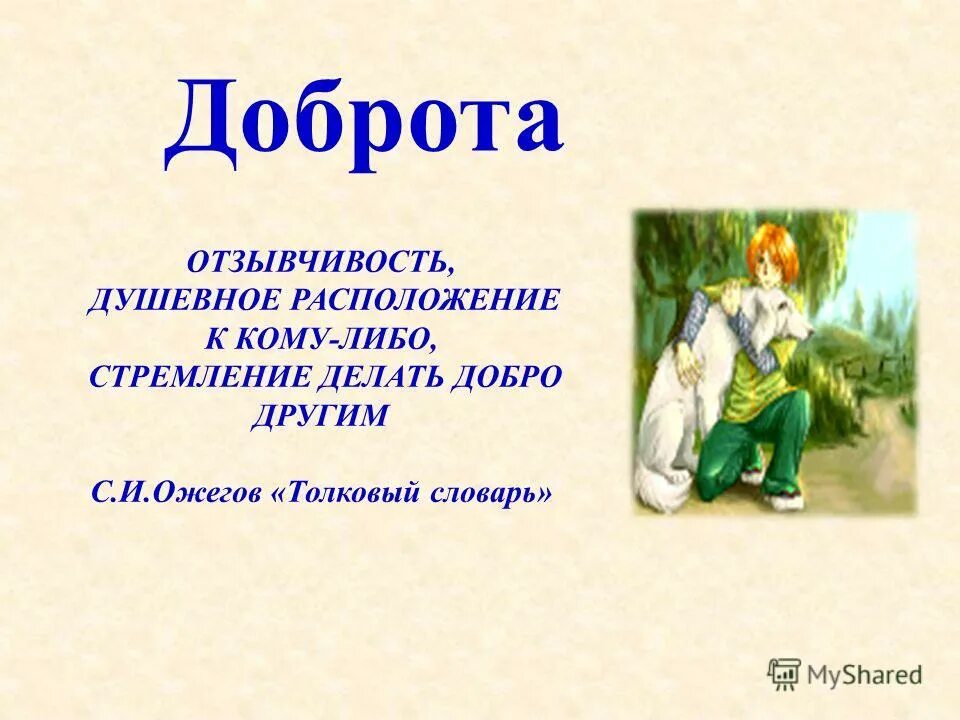 Доброта

ОТЗЫВЧИВОСТЬ, ДУШЕВНОЕ РАСПОЛОЖЕНИЕ К КОМУ-ЛИБО, СТРЕМЛЕНИЕ ДЕЛАТЬ ДОБРО ДРУГИМ

С.И.Ожегов «Толковый словарь»

MyShared